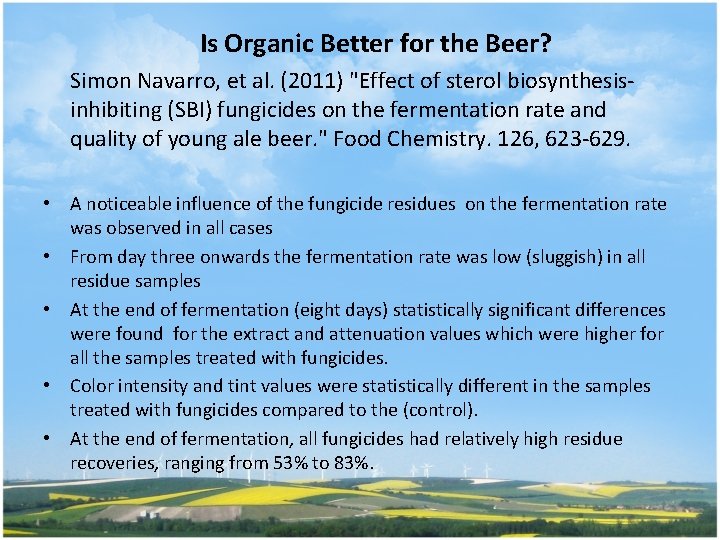 Is Organic Better for the Beer?

Simon Navarro, et al. (2011) "Effect of sterol biosynthesis-inhibiting (SBI) fungicides on the fermentation rate and quality of young ale beer." Food Chemistry. 126, 623-629.

• A noticeable influence of the fungicide residues on the fermentation rate was observed in all cases
• From day three onwards the fermentation rate was low (sluggish) in all residue samples
• At the end of fermentation (eight days) statistically significant differences were found for the extract and attenuation values which were higher for all the samples treated with fungicides.
• Color intensity and tint values were statistically different in the samples treated with fungicides compared to the (control).
• At the end of fermentation, all fungicides had relatively high residue recoveries, ranging from 53% to 83%.